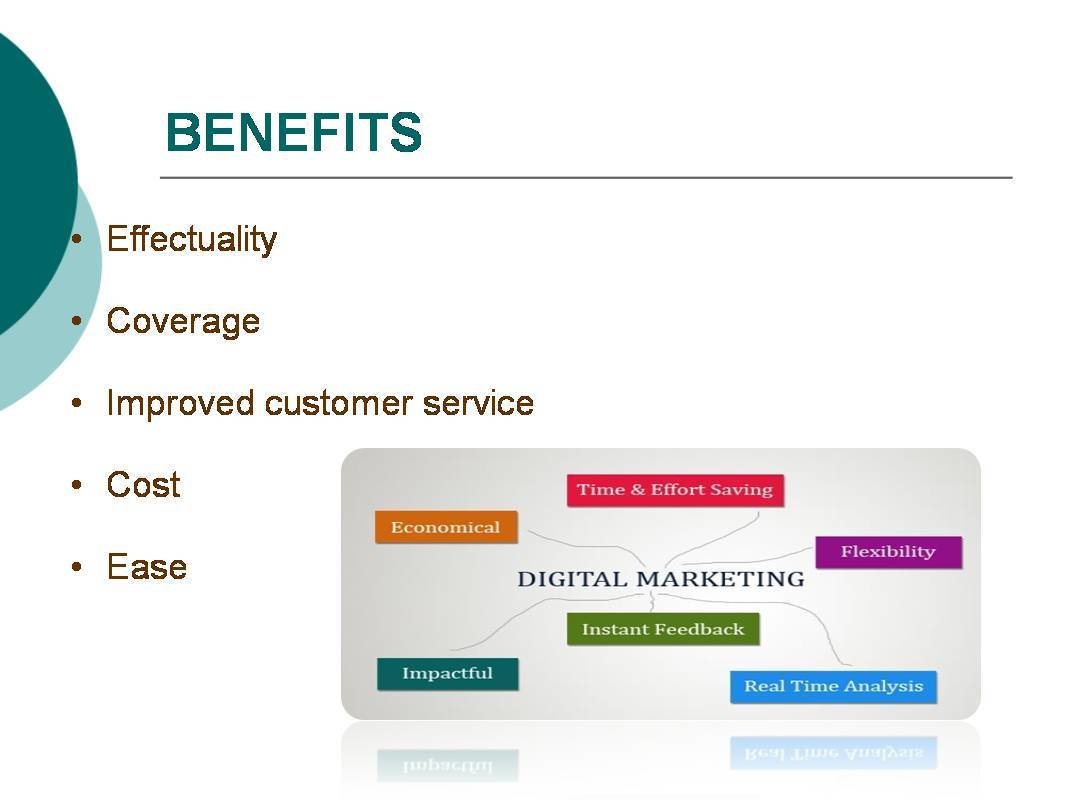 BENEFITS

• Effectuality

• Coverage

• Improved customer service

• Cost

• Ease

Time & Effort Saving

Economical

Flexibility

DIGITAL MARKETING

Instant Feedback

Impactful

Real Time Analysis